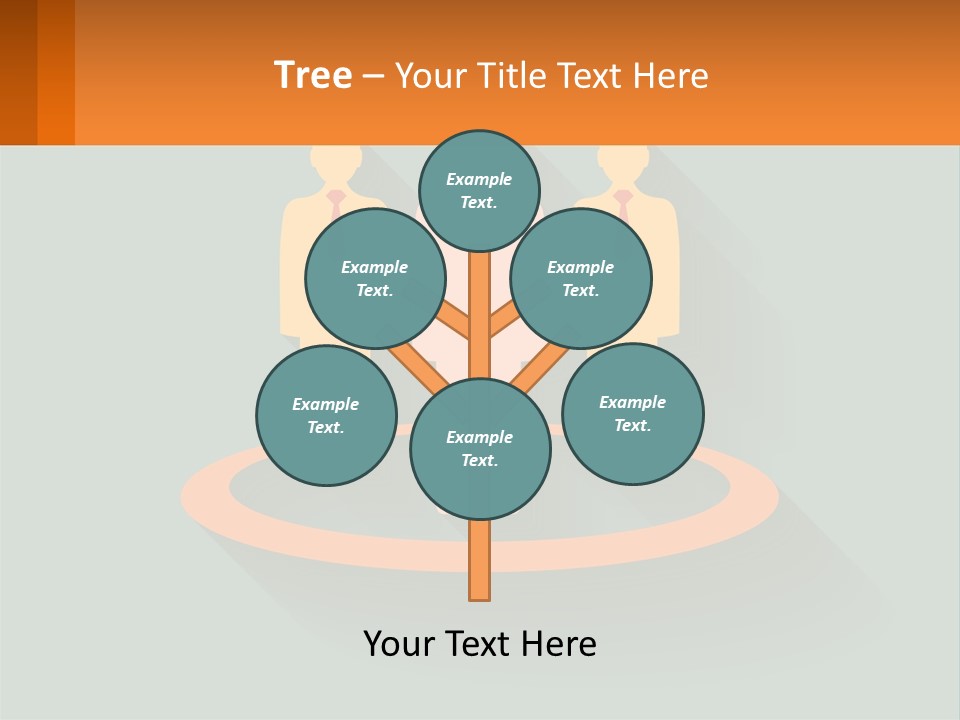 Tree – Your Title Text Here

Example Text.

Example Text.

Example Text.

Example Text.

Example Text.

Example Text.

Your Text Here